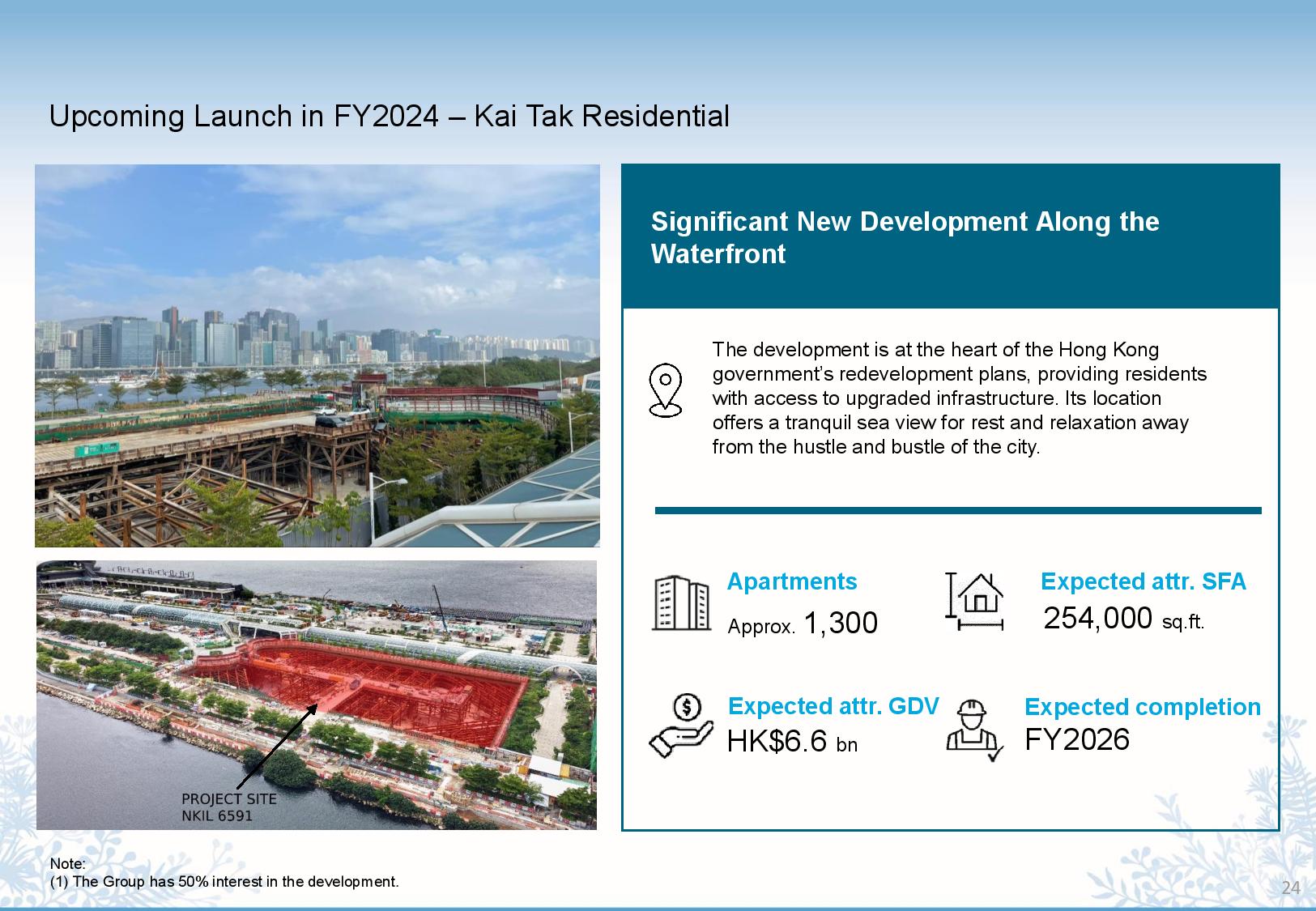 Upcoming Launch in FY2024 – Kai Tak Residential

PROJECT SITE
NKIL 6591

Significant New Development Along the Waterfront

The development is at the heart of the Hong Kong government's redevelopment plans, providing residents with access to upgraded infrastructure. Its location offers a tranquil sea view for rest and relaxation away from the hustle and bustle of the city.

Apartments
Approx. 1,300

Expected attr. SFA
254,000 sq.ft.

Expected attr. GDV
HK$6.6 bn

Expected completion
FY2026

Note:
(1) The Group has 50% interest in the development.

24